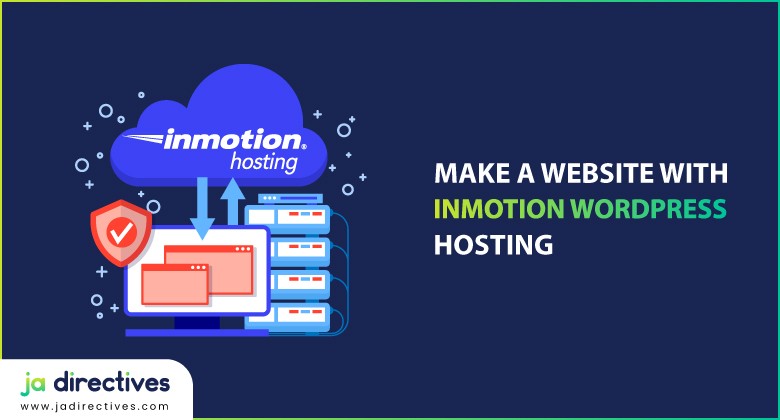 inmotion® hosting

MAKE A WEBSITE WITH INMOTION WORDPRESS HOSTING

ja directives
www.jadirectives.com